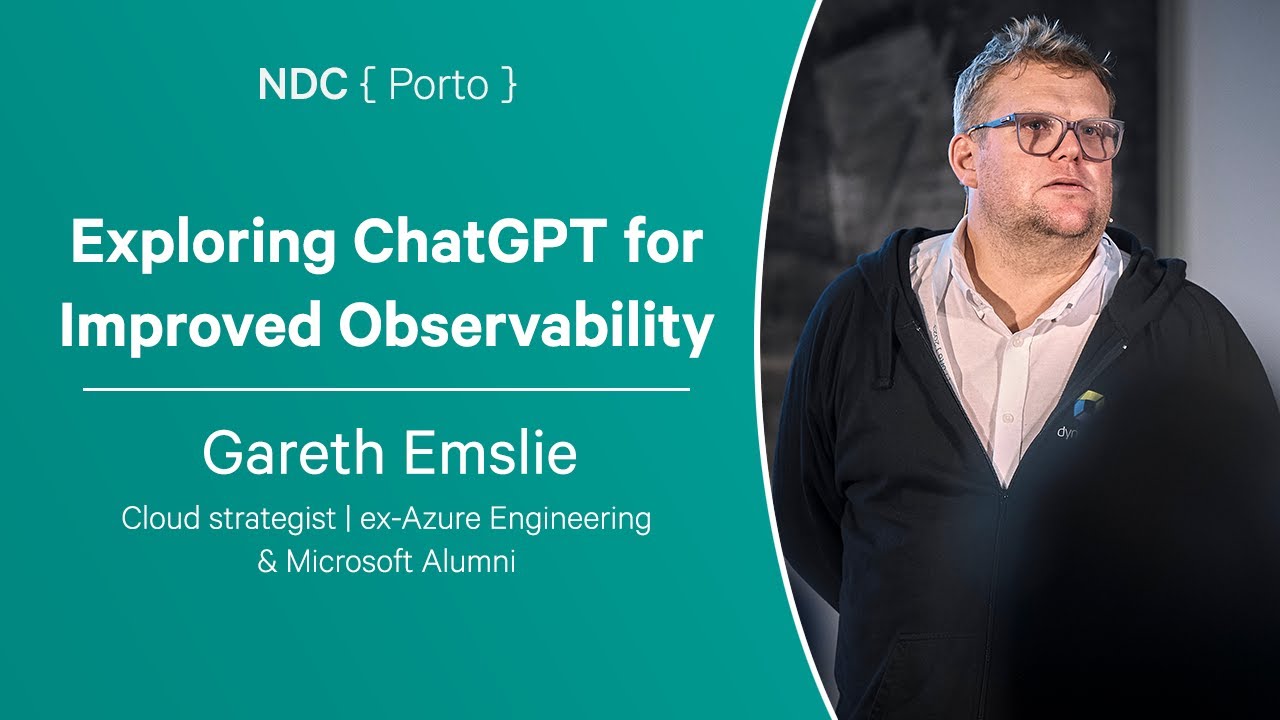 NDC { Porto }

Exploring ChatGPT for Improved Observability

Gareth Emslie

Cloud strategist | ex-Azure Engineering & Microsoft Alumni

dyn